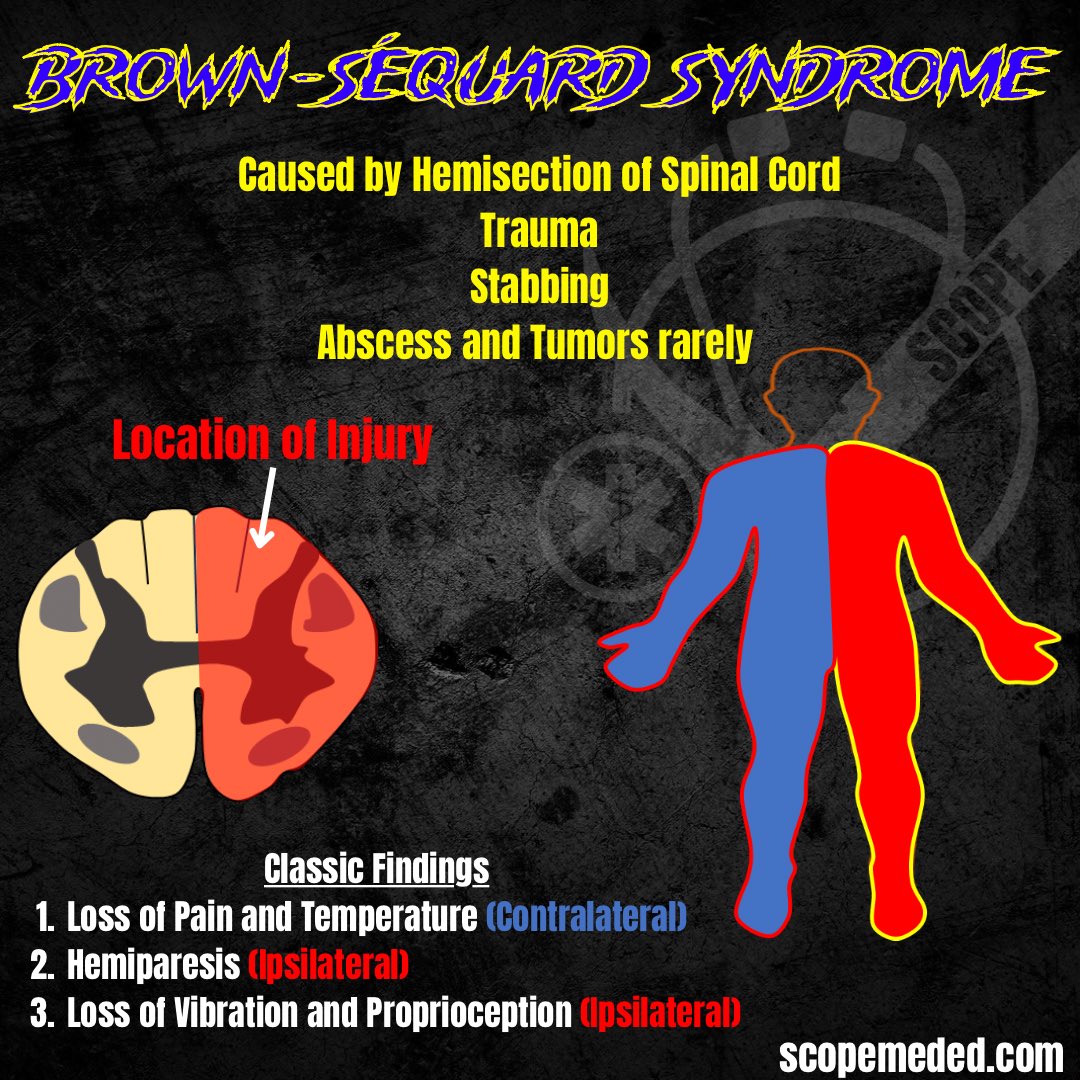 BROWN-SÉQUARD SYNDROME

Caused by Hemisection of Spinal Cord
Trauma
Stabbing
Abscess and Tumors rarely

SCOPE.

Location of Injury

Classic Findings
1. Loss of Pain and Temperature (Contralateral)
2. Hemiparesis (Ipsilateral)
3. Loss of Vibration and Proprioception (Ipsilateral)

scopemeded.com